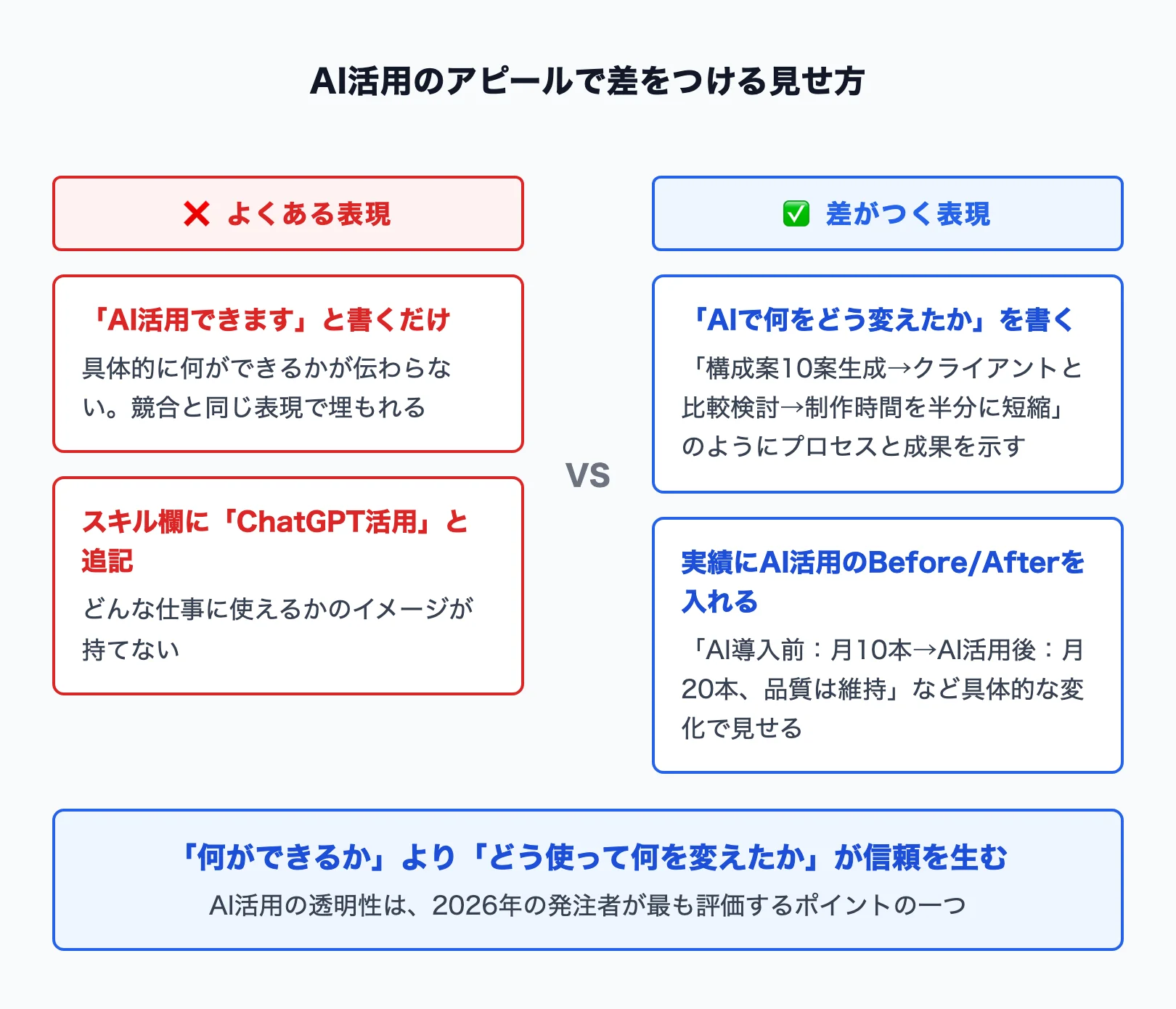 AI活用のアピールで差をつける見せ方

❌ よくある表現

「AI活用できます」と書くだけ
具体的に何ができるかが伝わらない。競合と同じ表現で埋もれる

スキル欄に「ChatGPT活用」と追記
どんな仕事に使えるかのイメージが持てない

VS

✅ 差がつく表現

「AIで何をどう変えたか」を書く
「構成案10案生成→クライアントと比較検討→制作時間を半分に短縮」のようにプロセスと成果を示す

実績にAI活用のBefore/Afterを入れる
「AI導入前：月10本→AI活用後：月20本、品質は維持」など具体的な変化で見せる

「何ができるか」より「どう使って何を変えたか」が信頼を生む
AI活用の透明性は、2026年の発注者が最も評価するポイントの一つ